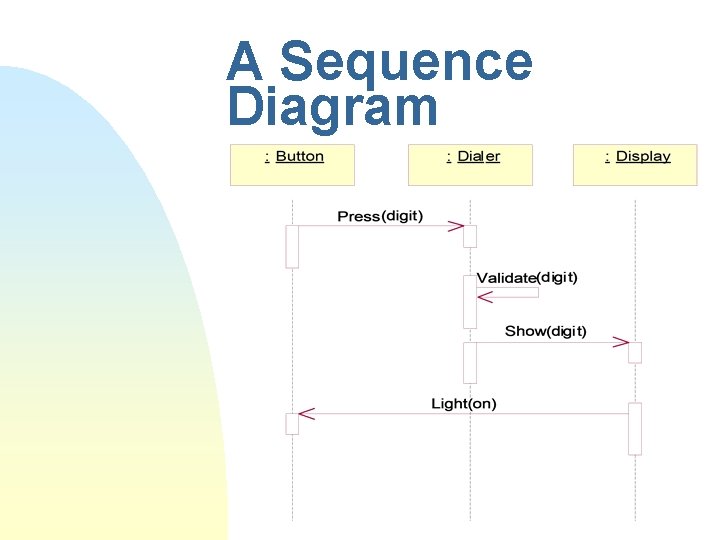 A Sequence Diagram

: Button

: Dialer

: Display

Press(digit)

Validate(digit)

Show(digit)

Light(on)